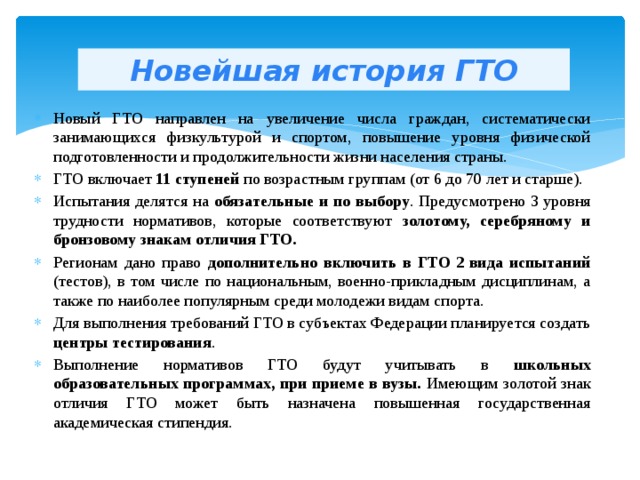 Новейшая история ГТО

Новый ГТО направлен на увеличение числа граждан, систематически занимающихся физкультурой и спортом, повышение уровня физической подготовленности и продолжительности жизни населения страны.

ГТО включает 11 ступеней по возрастным группам (от 6 до 70 лет и старше).

Испытания делятся на обязательные и по выбору. Предусмотрено 3 уровня трудности нормативов, которые соответствуют золотому, серебряному и бронзовому знакам отличия ГТО.

Регионам дано право дополнительно включить в ГТО 2 вида испытаний (тестов), в том числе по национальным, военно-прикладным дисциплинам, а также по наиболее популярным среди молодежи видам спорта.

Для выполнения требований ГТО в субъектах Федерации планируется создать центры тестирования.

Выполнение нормативов ГТО будут учитывать в школьных образовательных программах, при приеме в вузы. Имеющим золотой знак отличия ГТО может быть назначена повышенная государственная академическая стипендия.